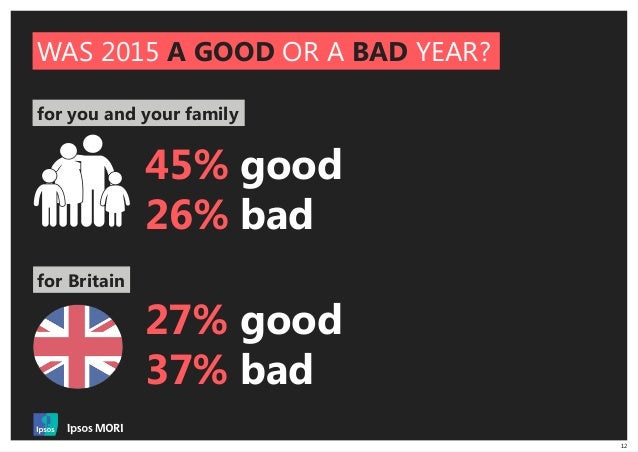 WAS 2015 A GOOD OR A BAD YEAR?

for you and your family

45% good
26% bad

for Britain

27% good
37% bad

Ipsos

Ipsos MORI

12